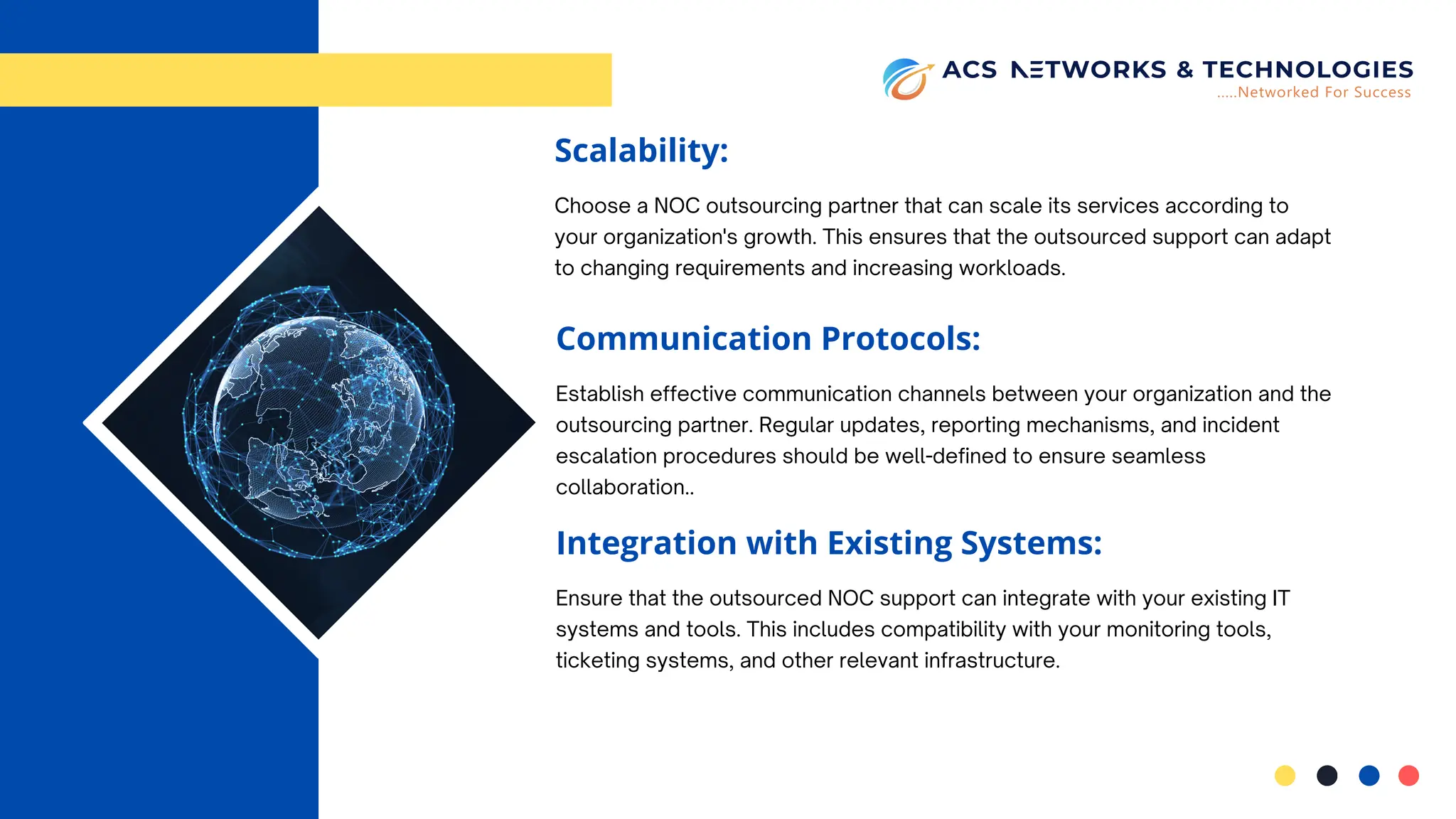 ACS NETWORKS & TECHNOLOGIES
.....Networked For Success

Scalability:

Choose a NOC outsourcing partner that can scale its services according to your organization's growth. This ensures that the outsourced support can adapt to changing requirements and increasing workloads.

Communication Protocols:

Establish effective communication channels between your organization and the outsourcing partner. Regular updates, reporting mechanisms, and incident escalation procedures should be well-defined to ensure seamless collaboration..

Integration with Existing Systems:

Ensure that the outsourced NOC support can integrate with your existing IT systems and tools. This includes compatibility with your monitoring tools, ticketing systems, and other relevant infrastructure.